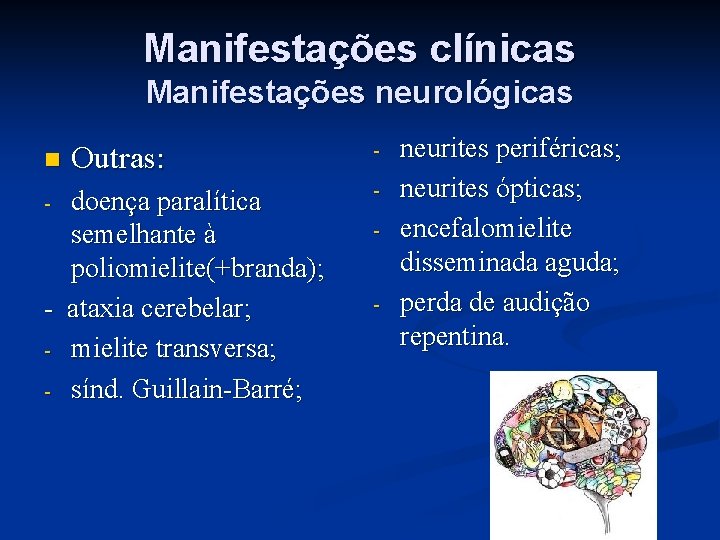 Manifestações clínicas
Manifestações neurológicas

Outras:
- doença paralítica semelhante à poliomielite(+branda);
- ataxia cerebelar;
- mielite transversa;
- sínd. Guillain-Barré;

- neurites periféricas;
- neurites ópticas;
- encefalomielite disseminada aguda;
- perda de audição repentina.